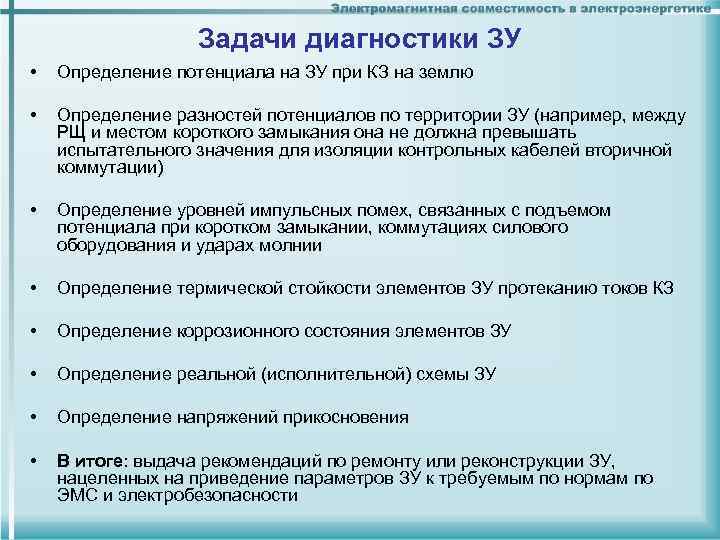 Электромагнитная совместимость в электроэнергетике

Задачи диагностики ЗУ

• Определение потенциала на ЗУ при КЗ на землю

• Определение разностей потенциалов по территории ЗУ (например, между РЩ и местом короткого замыкания она не должна превышать испытательного значения для изоляции контрольных кабелей вторичной коммутации)

• Определение уровней импульсных помех, связанных с подъемом потенциала при коротком замыкании, коммутациях силового оборудования и ударах молнии

• Определение термической стойкости элементов ЗУ протеканию токов КЗ

• Определение коррозионного состояния элементов ЗУ

• Определение реальной (исполнительной) схемы ЗУ

• Определение напряжений прикосновения

• В итоге: выдача рекомендаций по ремонту или реконструкции ЗУ, нацеленных на приведение параметров ЗУ к требуемым по нормам по ЭМС и электробезопасности